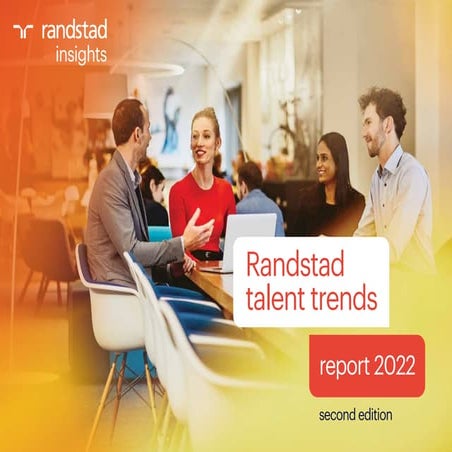 randstad
insights

Randstad
talent trends

report 2022

second edition